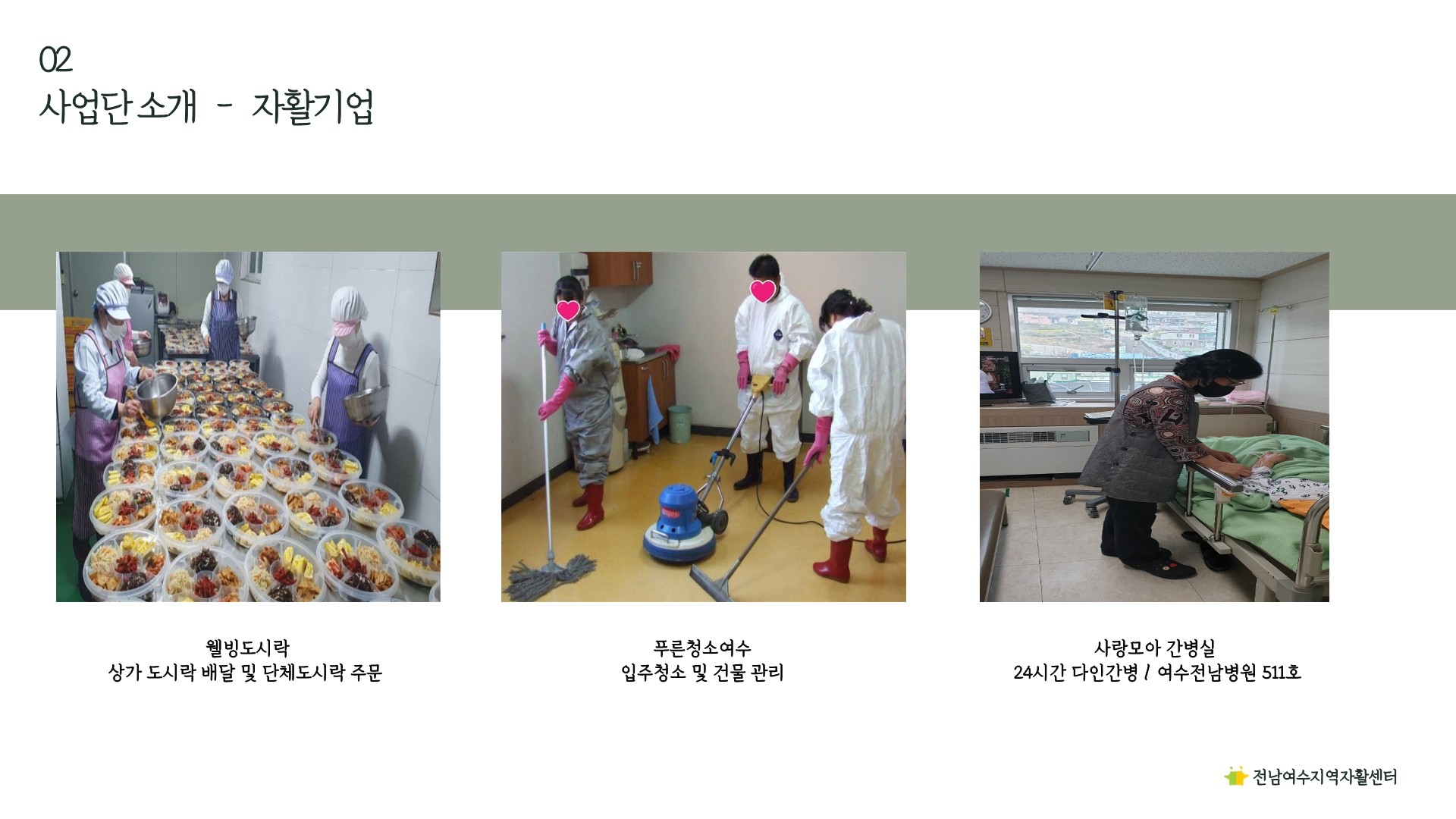 02
사업단소개 - 자활기업

웰빙도시락
상가 도시락 배달 및 단체도시락 주문

푸른청소여수
입주청소 및 건물 관리

사랑모아 간병실
24시간 다인간병 / 여수전남병원 511호

전남여수지역자활센터